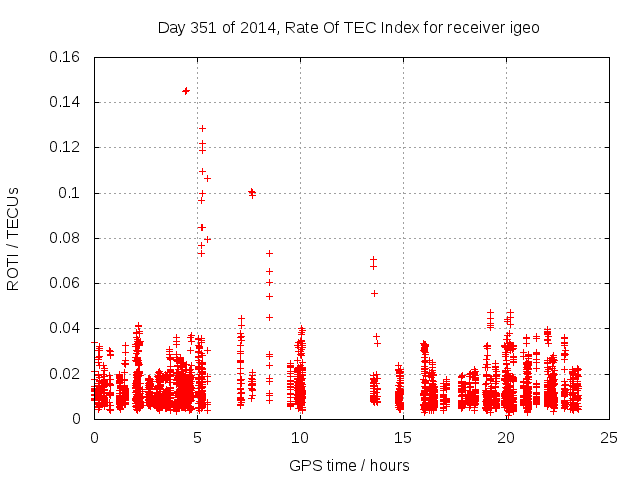 Day 351 of 2014, Rate Of TEC Index for receiver igeo

ROTI / TECUs

0.16
0.14
0.12
0.1
0.08
0.06
0.04
0.02
0

0
5
10
15
20
25

GPS time / hours